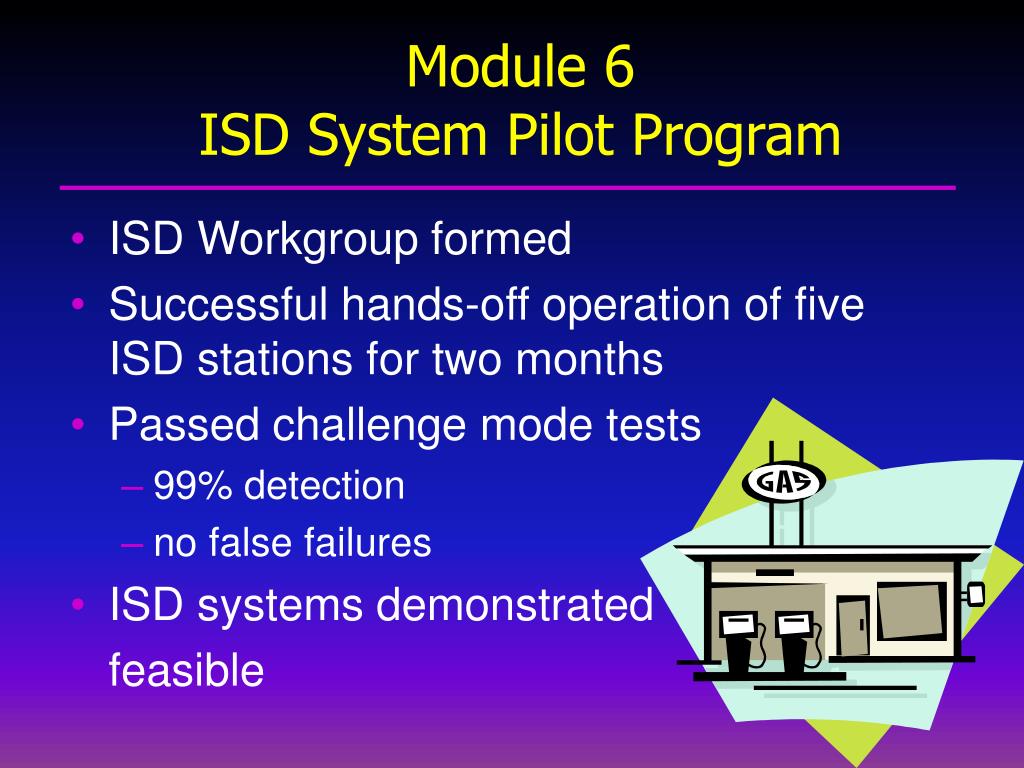 Module 6
ISD System Pilot Program

• ISD Workgroup formed
• Successful hands-off operation of five ISD stations for two months
• Passed challenge mode tests
– 99% detection
– no false failures
• ISD systems demonstrated feasible

GAS